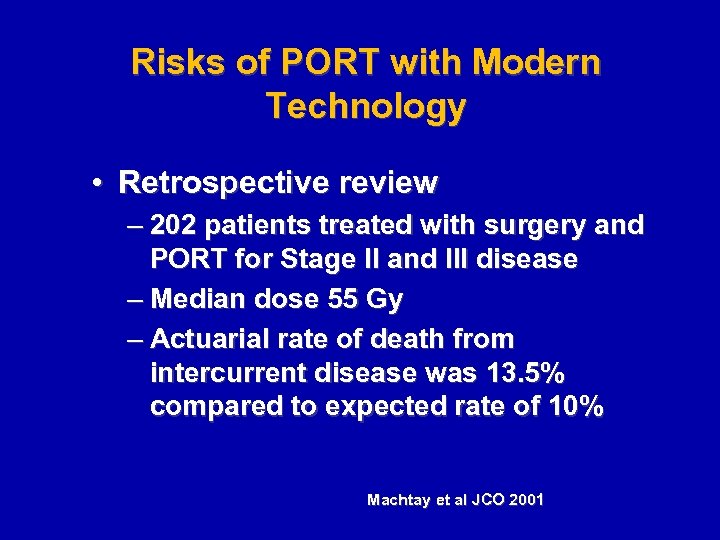 Risks of PORT with Modern Technology

• Retrospective review
– 202 patients treated with surgery and PORT for Stage II and III disease
– Median dose 55 Gy
– Actuarial rate of death from intercurrent disease was 13.5% compared to expected rate of 10%

Machtay et al JCO 2001